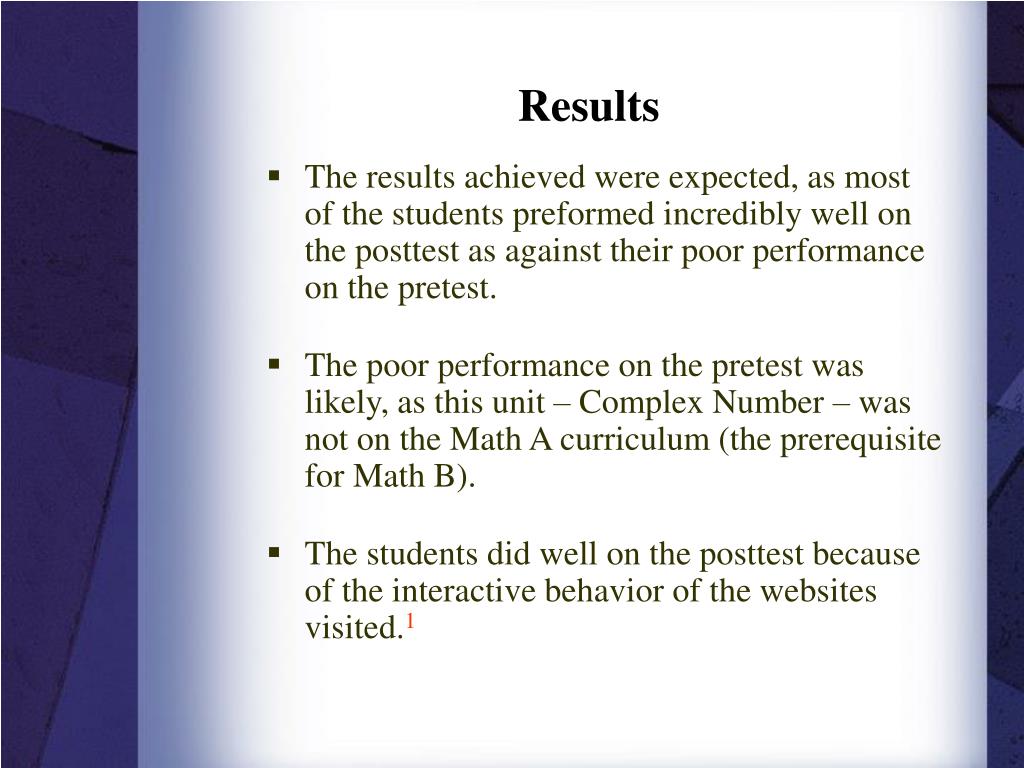 Results

▪ The results achieved were expected, as most of the students preformed incredibly well on the posttest as against their poor performance on the pretest.

▪ The poor performance on the pretest was likely, as this unit – Complex Number – was not on the Math A curriculum (the prerequisite for Math B).

▪ The students did well on the posttest because of the interactive behavior of the websites visited.$^1$